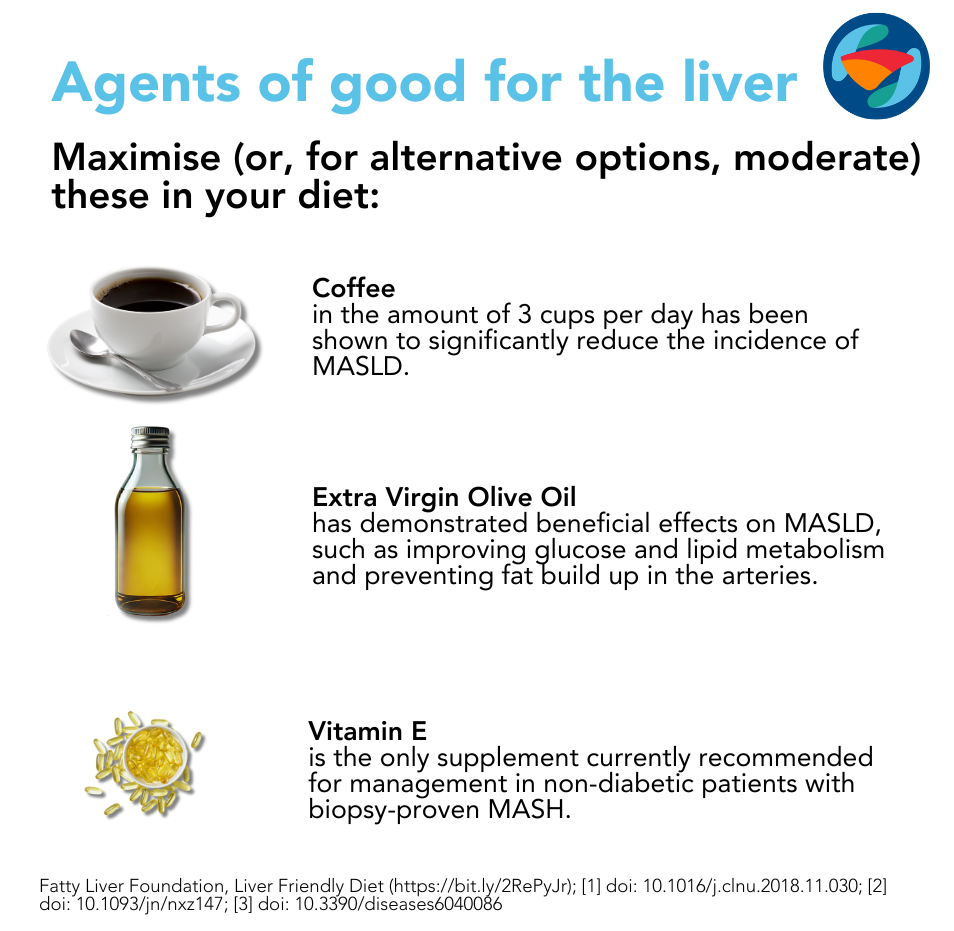 Agents of good for the liver

Maximise (or, for alternative options, moderate) these in your diet:

Coffee
in the amount of 3 cups per day has been shown to significantly reduce the incidence of MASLD.

Extra Virgin Olive Oil
has demonstrated beneficial effects on MASLD, such as improving glucose and lipid metabolism and preventing fat build up in the arteries.

Vitamin E
is the only supplement currently recommended for management in non-diabetic patients with biopsy-proven MASH.

Fatty Liver Foundation, Liver Friendly Diet (https://bit.ly/2RePyJr); [1] doi: 10.1016/j.clnu.2018.11.030; [2] doi: 10.1093/jn/nxz147; [3] doi: 10.3390/diseases6040086